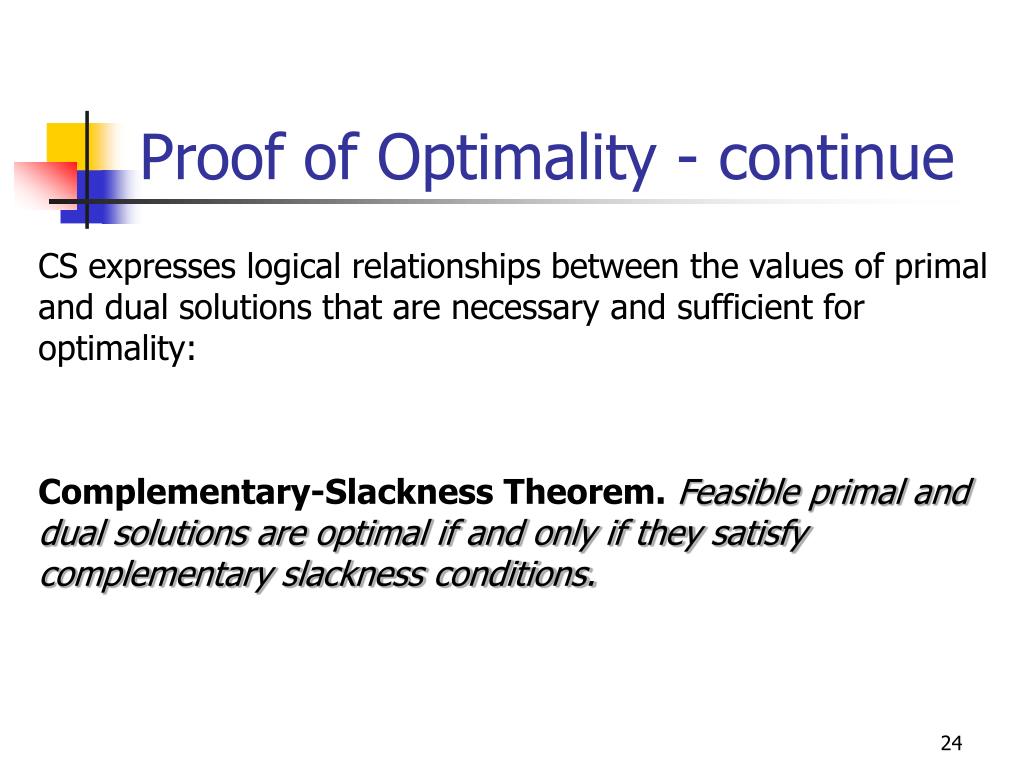 Proof of Optimality - continue

CS expresses logical relationships between the values of primal and dual solutions that are necessary and sufficient for optimality:

Complementary-Slackness Theorem. Feasible primal and dual solutions are optimal if and only if they satisfy complementary slackness conditions.

24